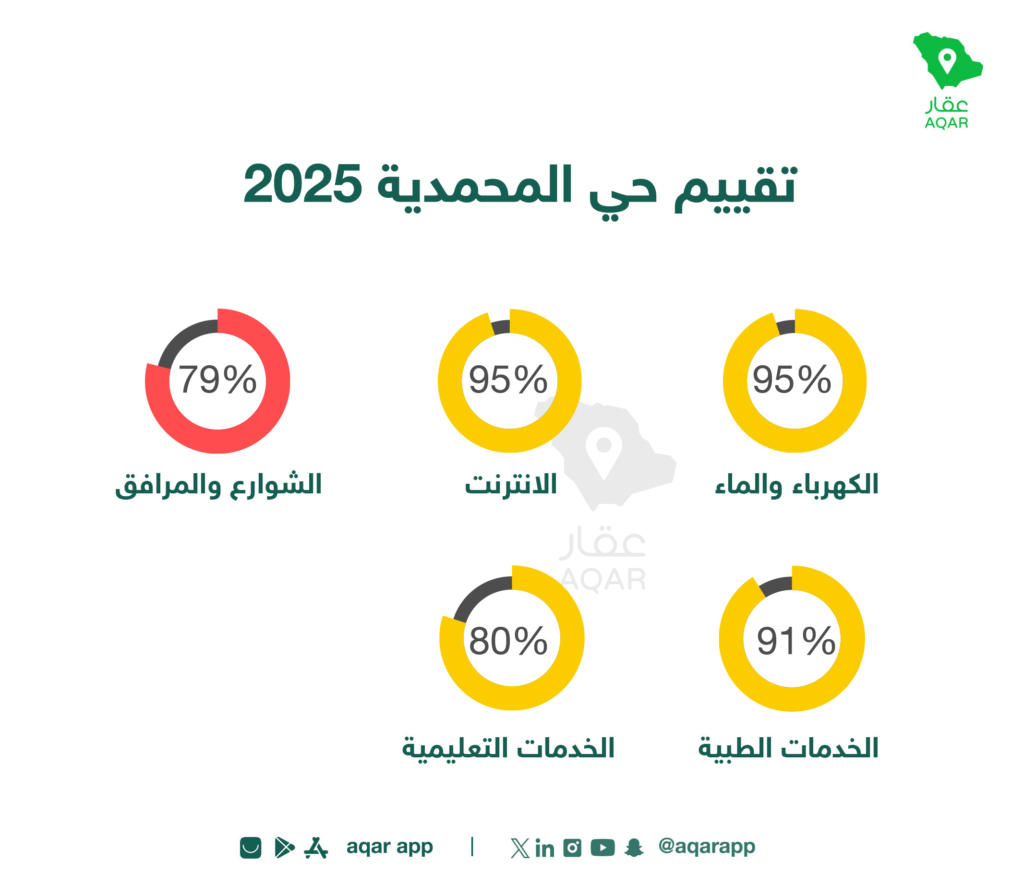 عقار
AQAR

تقييم حي المحمدية 2025

95%
الكهرباء والماء

95%
الانترنت

79%
الشوارع والمرافق

عقار
AQAR

91%
الخدمات الطبية

80%
الخدمات التعليمية

aqar app | @aqarapp